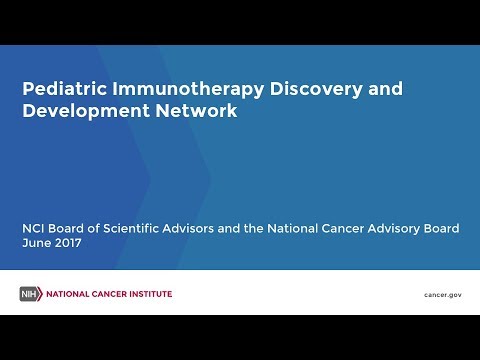 Pediatric Immunotherapy Discovery and Development Network

NCI Board of Scientific Advisors and the National Cancer Advisory Board
June 2017

NIH NATIONAL CANCER INSTITUTE

cancer.gov